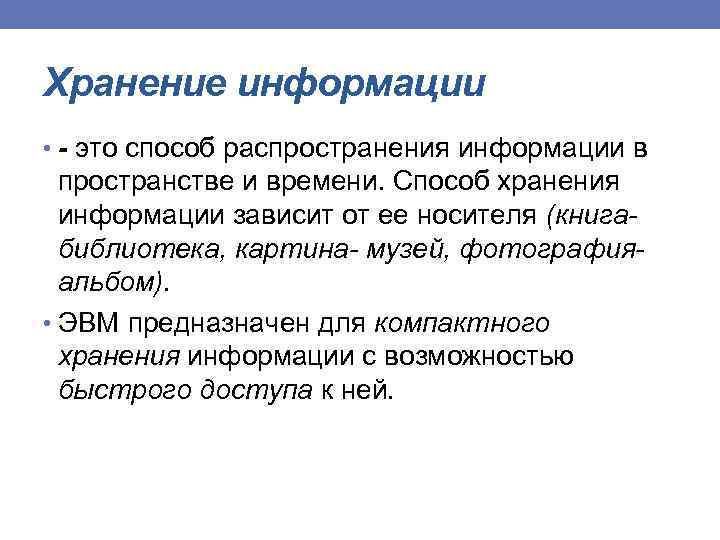 Хранение информации

• - это способ распространения информации в пространстве и времени. Способ хранения информации зависит от ее носителя (книга- библиотека, картина- музей, фотография- альбом).

• ЭВМ предназначен для компактного хранения информации с возможностью быстрого доступа к ней.